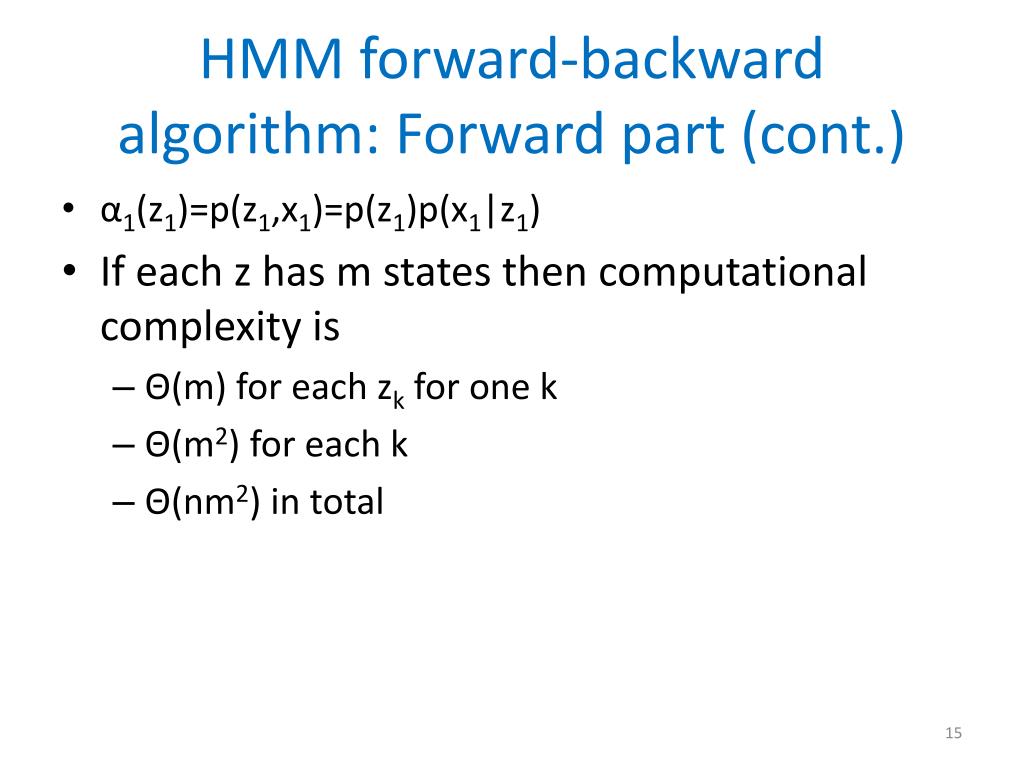 HMM forward-backward algorithm: Forward part (cont.)

• $\alpha_1(z_1)=p(z_1,x_1)=p(z_1)p(x_1|z_1)$
• If each z has m states then computational complexity is
– $\Theta(m)$ for each $z_k$ for one k
– $\Theta(m^2)$ for each k
– $\Theta(nm^2)$ in total

15